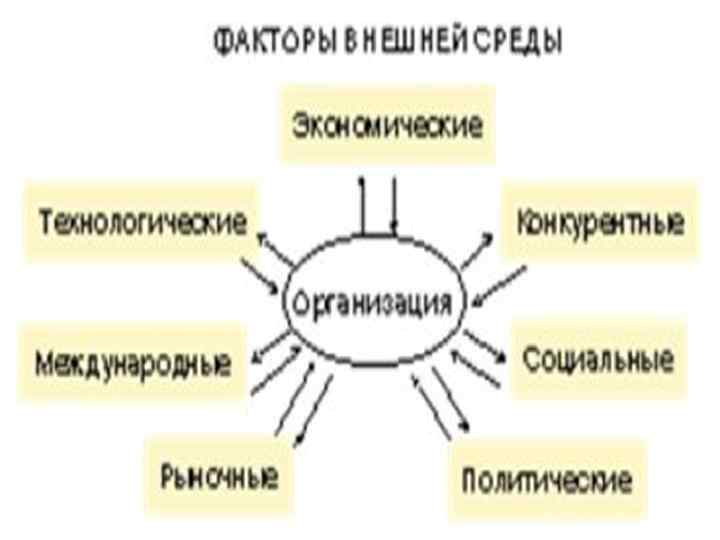 ФАКТОРЫ ВНЕШНЕЙ СРЕДЫ

Экономические

Технологические

Конкурентные

Организация

Международные

Социальные

Рыночные

Политические